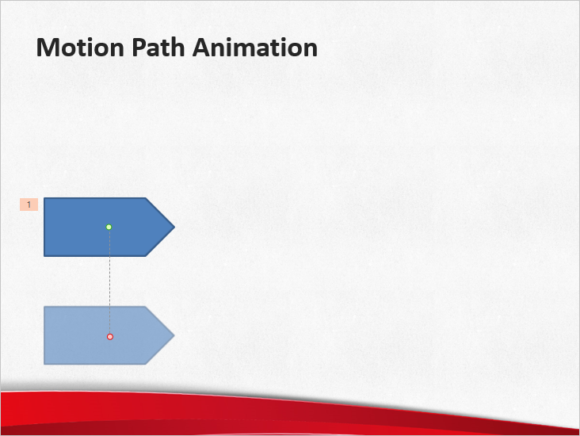 Motion Path Animation

1